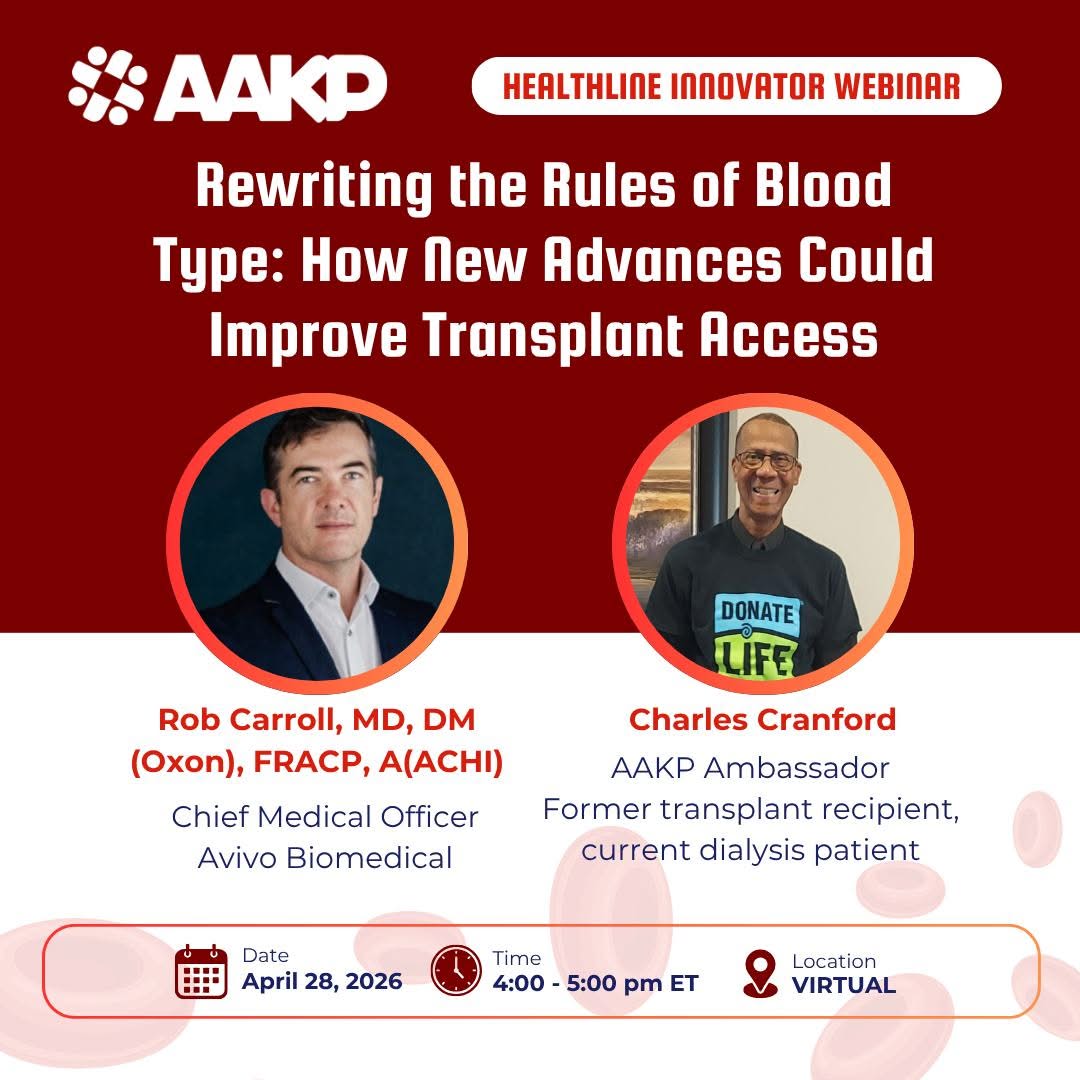 AAKP

HEALTHLINE INNOVATOR WEBINAR

Rewriting the Rules of Blood Type: How New Advances Could Improve Transplant Access

DONATE LIFE

Rob Carroll, MD, DM (Oxon), FRACP, A(ACHI)
Chief Medical Officer
Avivo Biomedical

Charles Cranford
AAKP Ambassador
Former transplant recipient, current dialysis patient

Date
April 28, 2026

Time
4:00 - 5:00 pm ET

Location
VIRTUAL